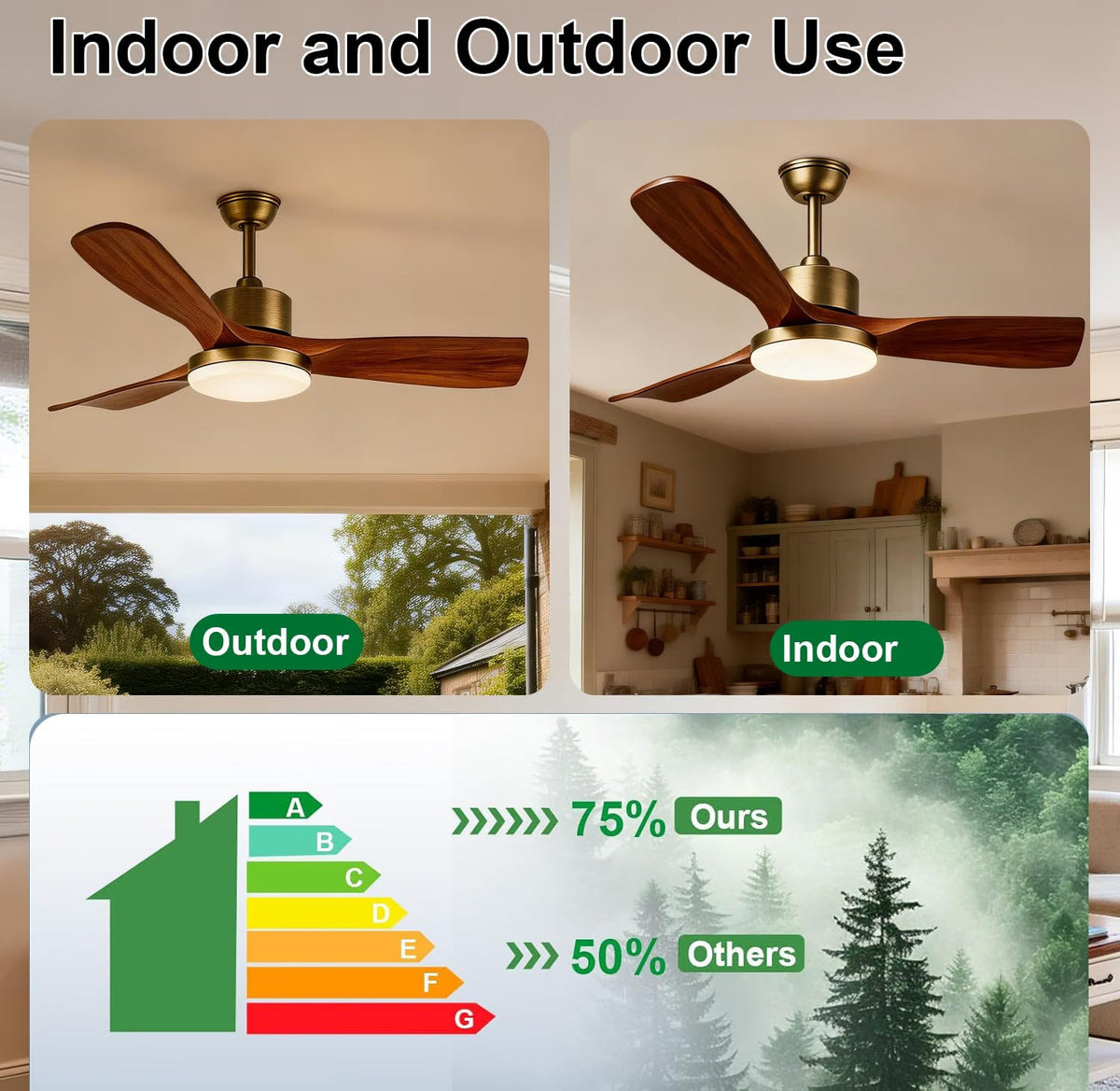 Indoor and Outdoor Use

Outdoor

Indoor

A
B
C
D
E
F
G

75% Ours

50% Others